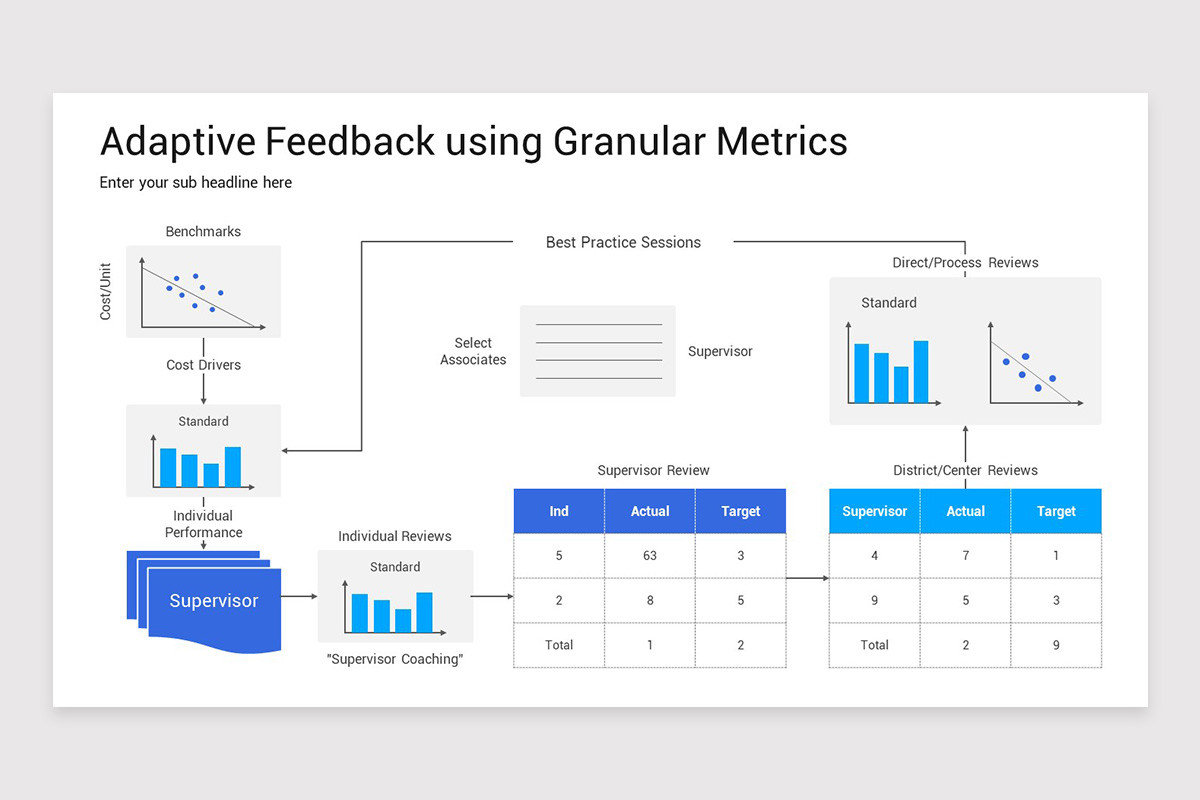 Adaptive Feedback using Granular Metrics

Enter your sub headline here

Benchmarks

Cost/Unit

Cost Drivers

Standard

Individual Performance

Supervisor

Individual Reviews

Standard

"Supervisor Coaching"

Best Practice Sessions

Select Associates

Supervisor

Supervisor Review

| Ind | Actual | Target |
|---|---|---|
| 5 | 63 | 3 |
| 2 | 8 | 5 |
| Total | 1 | 2 |

Direct/Process Reviews

Standard

District/Center Reviews

| Supervisor | Actual | Target |
|---|---|---|
| 4 | 7 | 1 |
| 9 | 5 | 3 |
| Total | 2 | 9 |